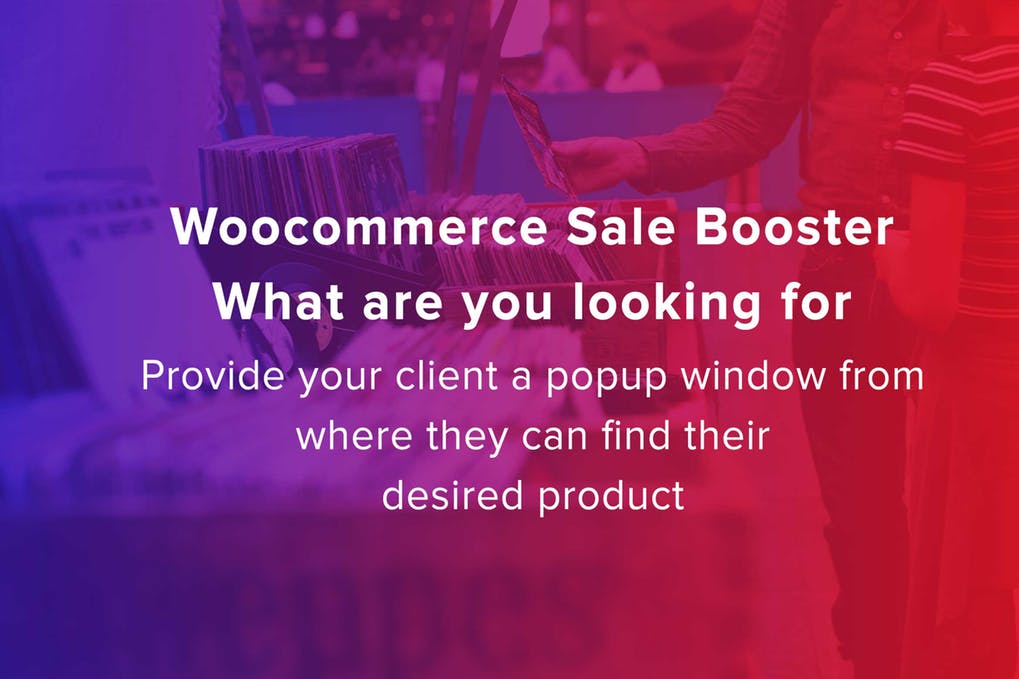 Woocommerce Sale Booster
What are you looking for

Provide your client a popup window from where they can find their desired product